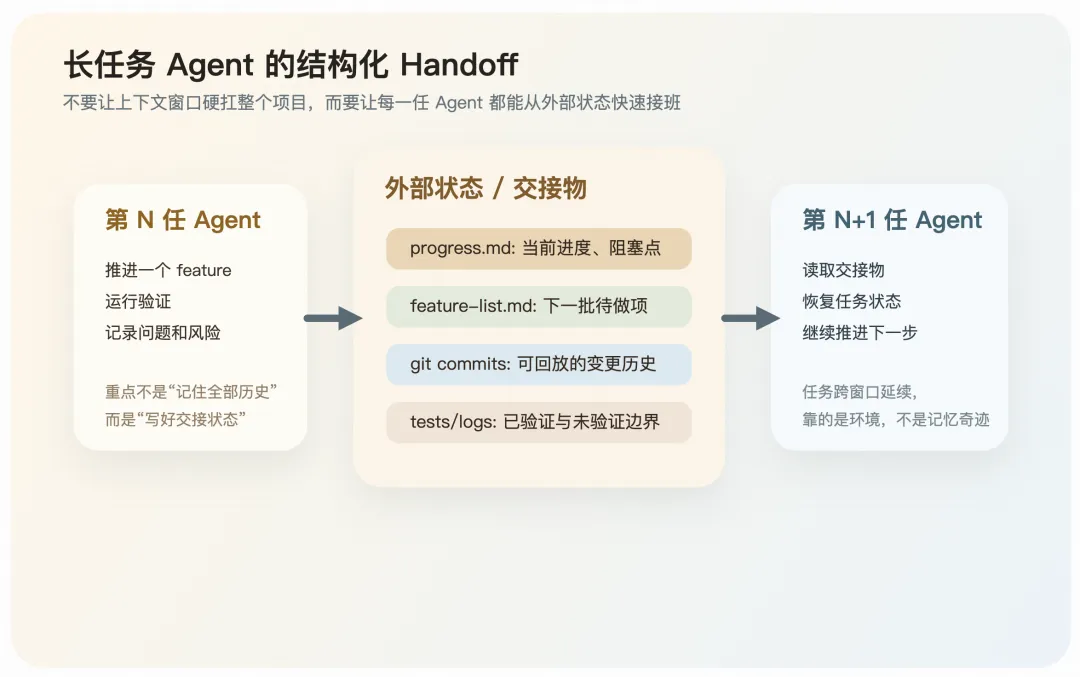 长任务 Agent 的结构化 Handoff

不要让上下文窗口硬扛整个项目，而要让每一任 Agent 都能从外部状态快速接班

第 N 任 Agent

推进一个 feature
运行验证
记录问题和风险

重点不是“记住全部历史”
而是“写好交接状态”

外部状态 / 交接物

progress.md: 当前进度、阻塞点

feature-list.md: 下一批待做项

git commits: 可回放的变更历史

tests/logs: 已验证与未验证边界

第 N+1 任 Agent

读取交接物
恢复任务状态
继续推进下一步

任务跨窗口延续，
靠的是环境，不是记忆奇迹